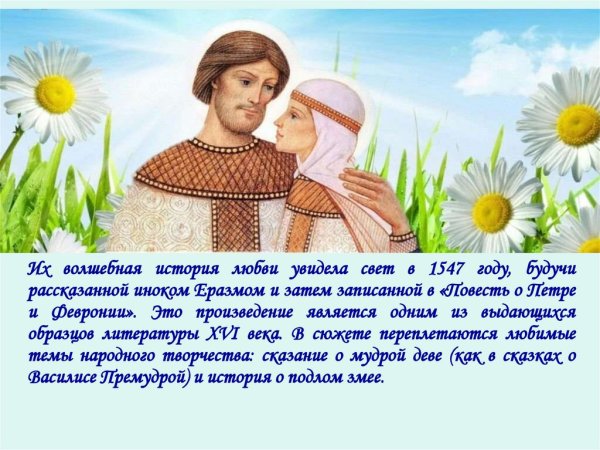 Их волшебная история любви увидела свет в 1547 году, будучи рассказанной иноком Еразмом и затем записанной в «Повесть о Петре и Февронии». Это произведение является одним из выдающихся образцов литературы XVI века. В сюжете переплетаются любимые темы народного творчества: сказание о мудрой деве (как в сказках о Василисе Премудрой) и история о подлом змее.